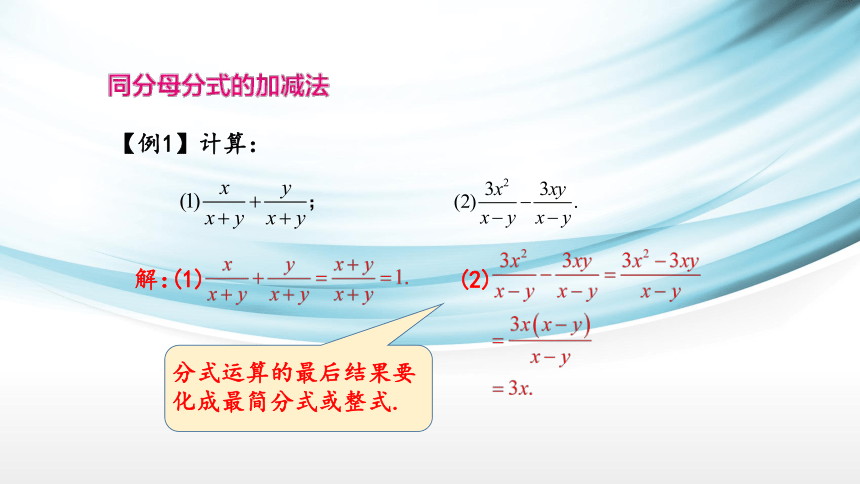 同分母分式的加减法

【例1】计算：

(1) $\frac{x}{x+y}+\frac{y}{x+y}$；

(2) $\frac{3x^2}{x-y}-\frac{3xy}{x-y}$.

解：(1) $\frac{x}{x+y}+\frac{y}{x+y}=\frac{x+y}{x+y}=1.$

(2) $\frac{3x^2}{x-y}-\frac{3xy}{x-y}=\frac{3x^2-3xy}{x-y}$

$=\frac{3x(x-y)}{x-y}$

$=3x.$

分式运算的最后结果要化成最简分式或整式.